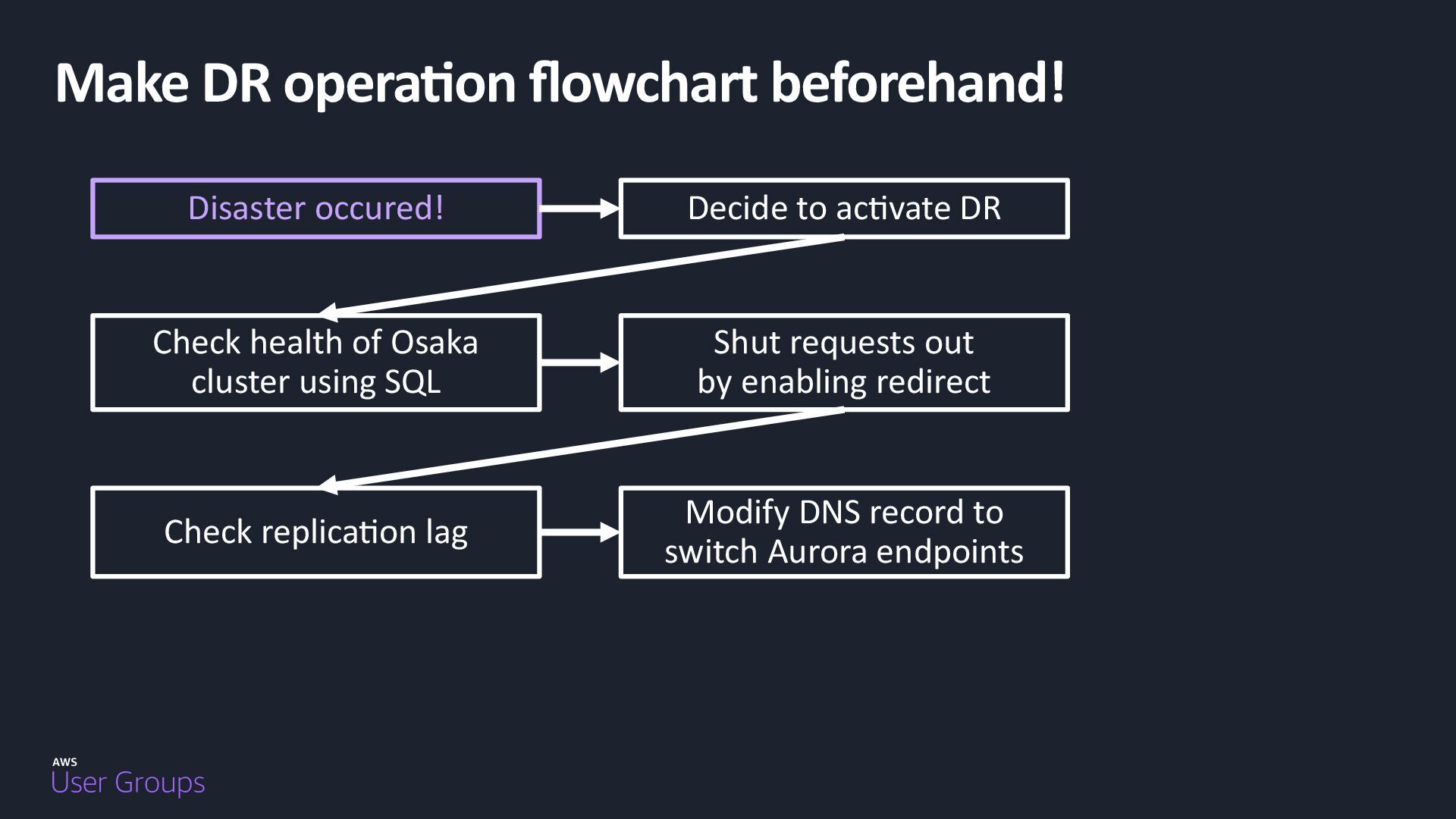 Make DR operation flowchart beforehand!

Disaster occured!

Decide to activate DR

Check health of Osaka cluster using SQL

Shut requests out by enabling redirect

Check replication lag

Modify DNS record to switch Aurora endpoints

AWS
User Groups